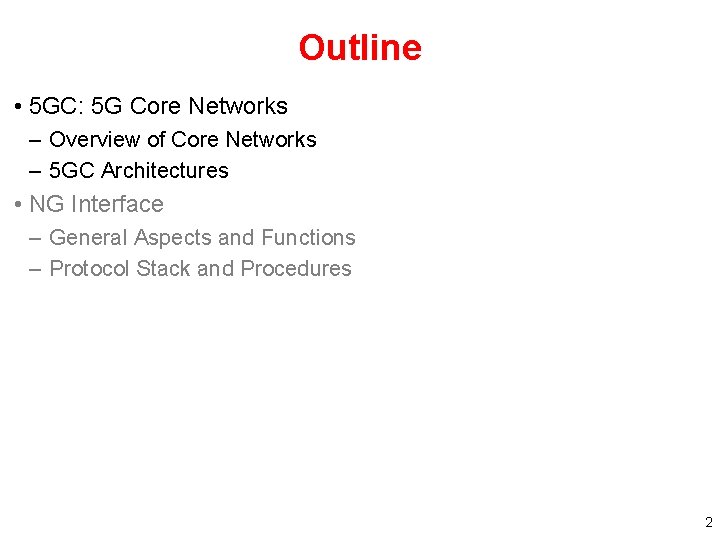 Outline

• 5GC: 5G Core Networks
– Overview of Core Networks
– 5GC Architectures
• NG Interface
– General Aspects and Functions
– Protocol Stack and Procedures

2